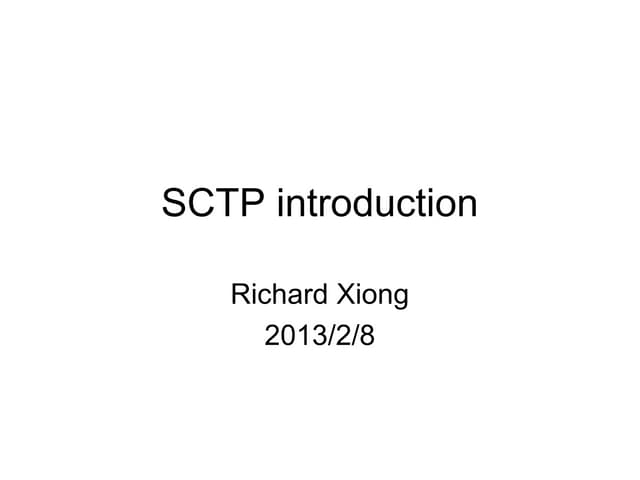 SCTP introduction

Richard Xiong
2013/2/8